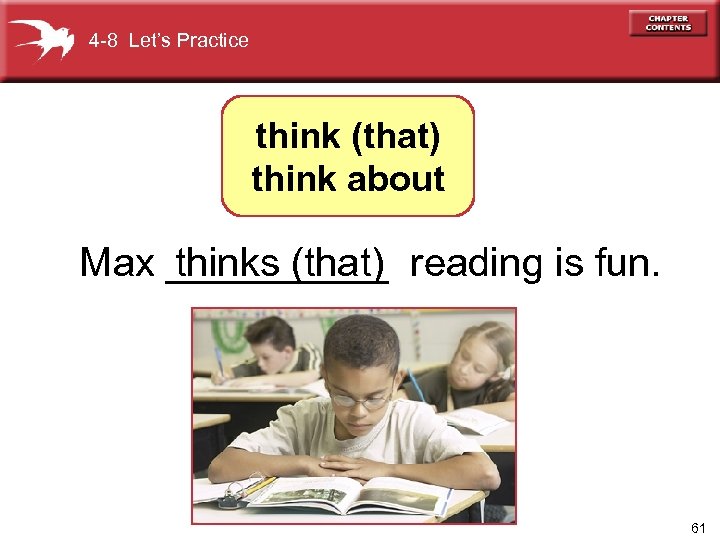 4-8 Let's Practice

CHAPTER CONTENTS

think (that)
think about

Max thinks (that) reading is fun.

61